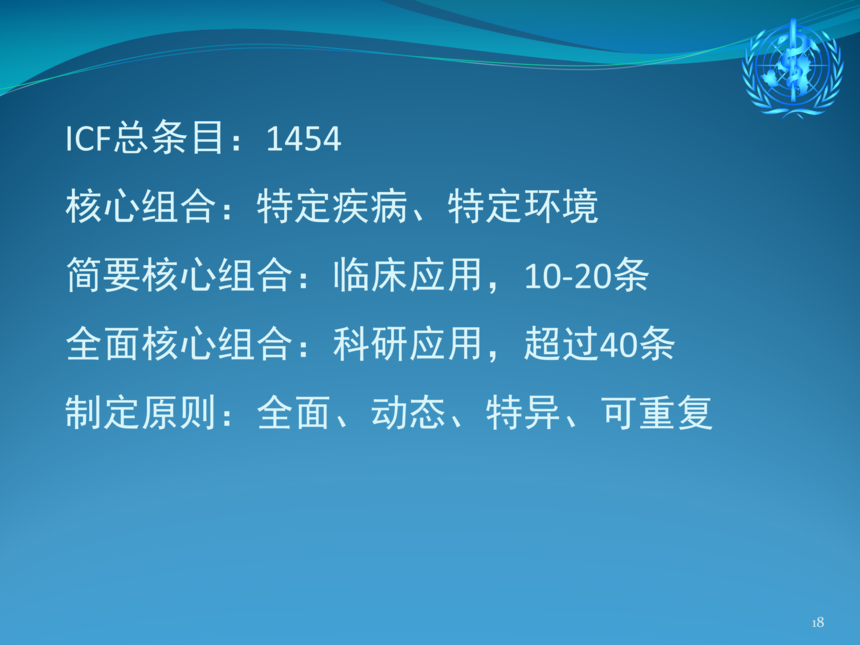 ICF总条目：1454

核心组合：特定疾病、特定环境

简要核心组合：临床应用，10-20条

全面核心组合：科研应用，超过40条

制定原则：全面、动态、特异、可重复

18